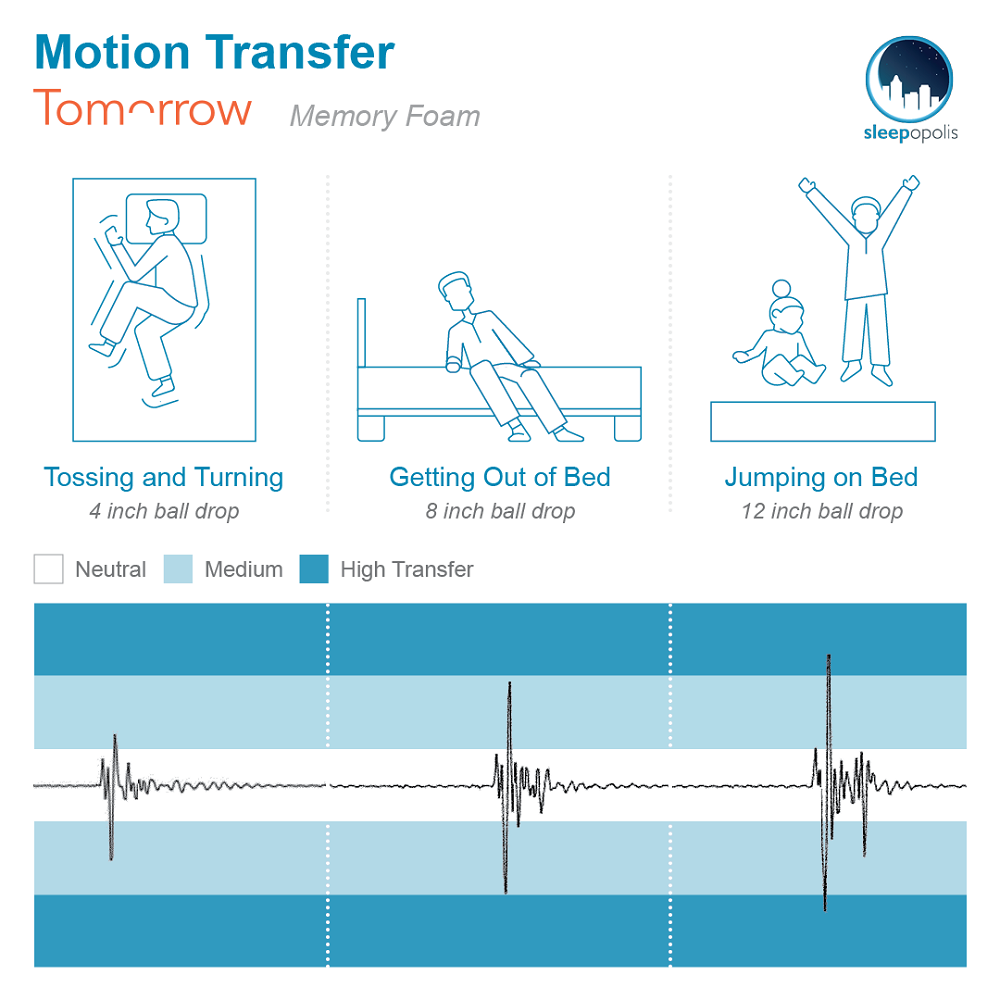 Motion Transfer

Tomorrow Memory Foam

sleepopolis

Tossing and Turning
4 inch ball drop

Getting Out of Bed
8 inch ball drop

Jumping on Bed
12 inch ball drop

Neutral Medium High Transfer